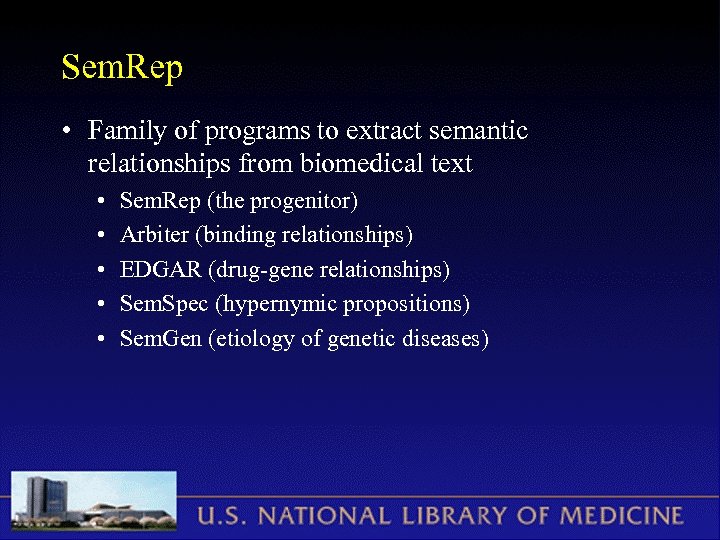 SemRep

• Family of programs to extract semantic relationships from biomedical text
  • SemRep (the progenitor)
  • Arbiter (binding relationships)
  • EDGAR (drug-gene relationships)
  • SemSpec (hypernymic propositions)
  • SemGen (etiology of genetic diseases)

U.S. NATIONAL LIBRARY OF MEDICINE